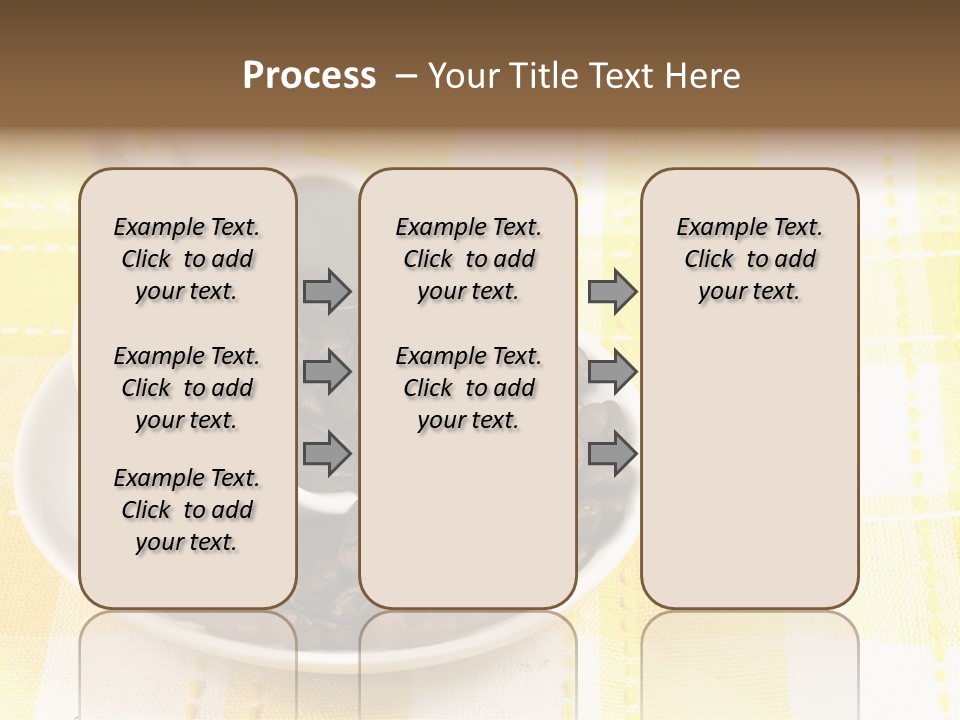 Process – Your Title Text Here

Example Text. Click to add your text.

Example Text. Click to add your text.

Example Text. Click to add your text.

Example Text. Click to add your text.

Example Text. Click to add your text.

Example Text. Click to add your text.